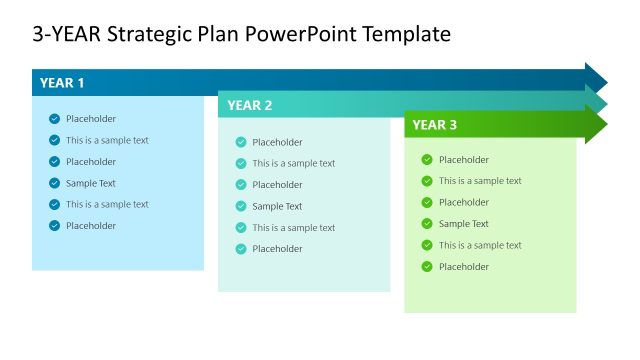 3-YEAR Strategic Plan PowerPoint Template

YEAR 1

Placeholder
This is a sample text
Placeholder
Sample Text
This is a sample text
Placeholder

YEAR 2

Placeholder
This is a sample text
Placeholder
Sample Text
This is a sample text
Placeholder

YEAR 3

Placeholder
This is a sample text
Placeholder
Sample Text
This is a sample text
Placeholder